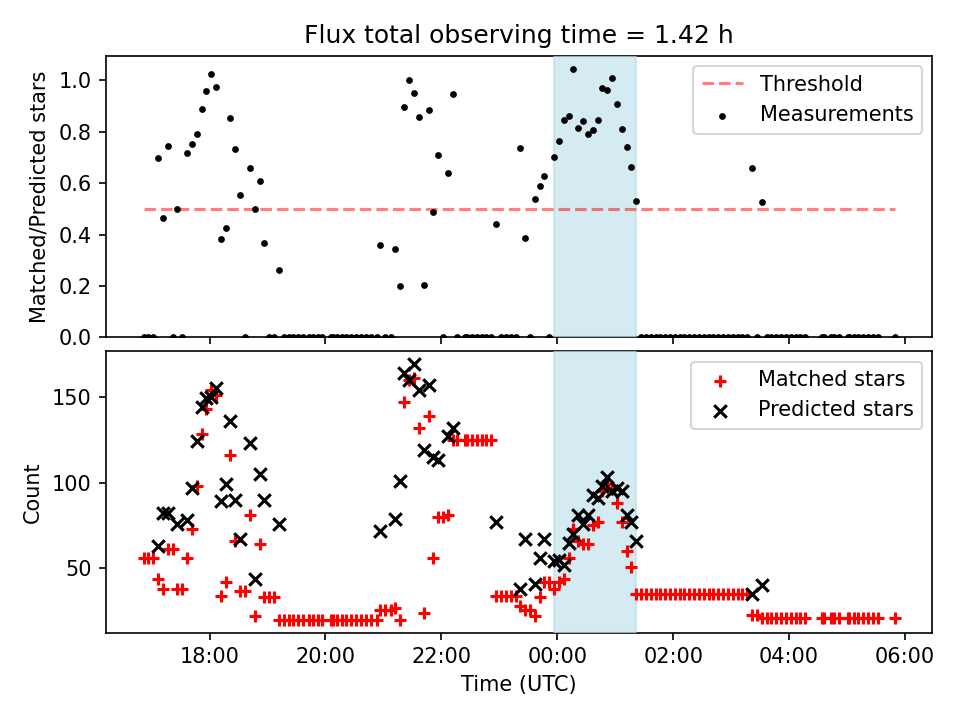 Flux total observing time = 1.42 h

Matched/Predicted stars

1.0
0.8
0.6
0.4
0.2
0.0

Threshold
Measurements

Count

150
100
50

Matched stars
Predicted stars

18:00
20:00
22:00
00:00
02:00
04:00
06:00

Time (UTC)